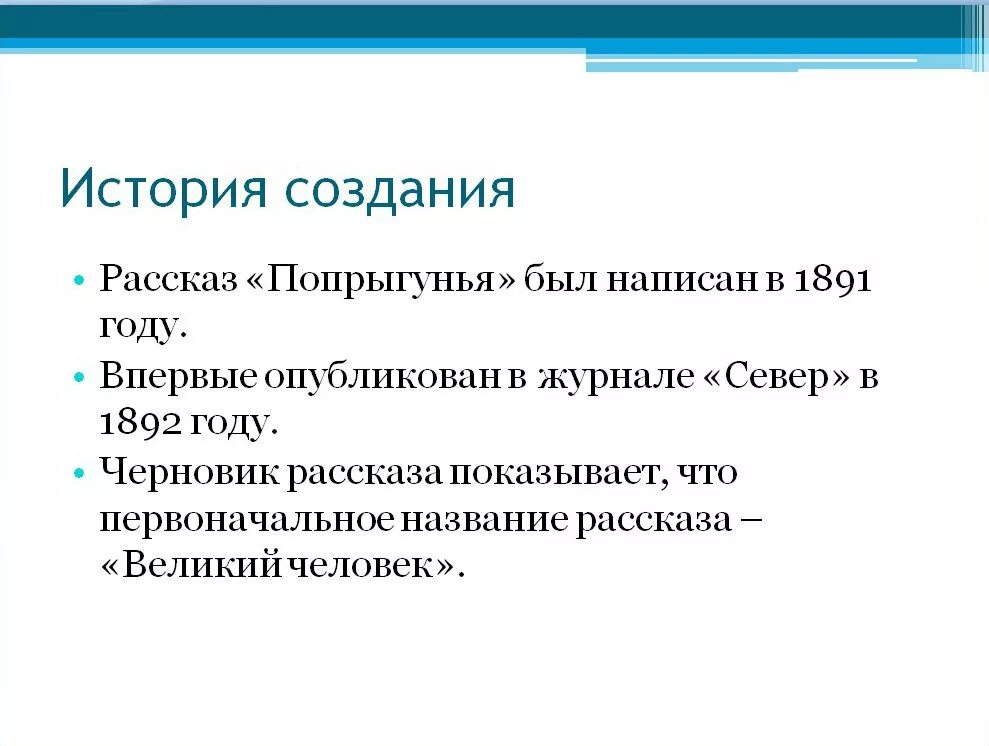 История создания

• Рассказ «Попрыгунья» был написан в 1891 году.
• Впервые опубликован в журнале «Север» в 1892 году.
• Черновик рассказа показывает, что первоначальное название рассказа – «Великий человек».